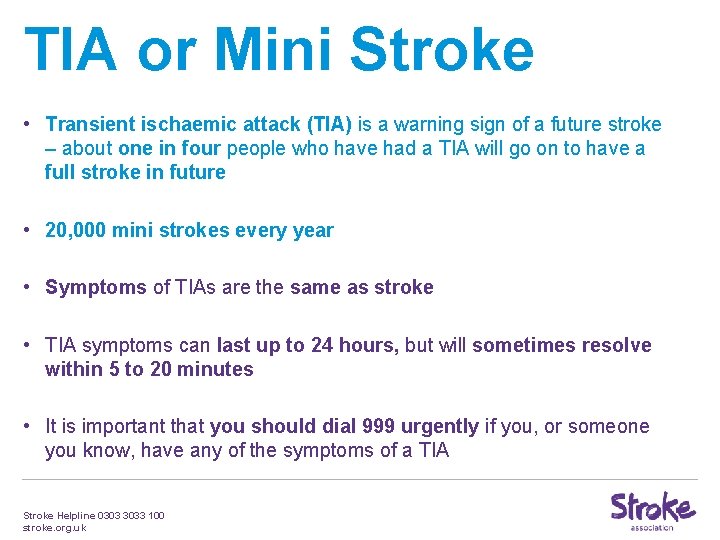 TIA or Mini Stroke

• Transient ischaemic attack (TIA) is a warning sign of a future stroke – about one in four people who have had a TIA will go on to have a full stroke in future

• 20,000 mini strokes every year

• Symptoms of TIAs are the same as stroke

• TIA symptoms can last up to 24 hours, but will sometimes resolve within 5 to 20 minutes

• It is important that you should dial 999 urgently if you, or someone you know, have any of the symptoms of a TIA

Stroke Helpline 0303 3033 100
stroke.org.uk

Stroke association